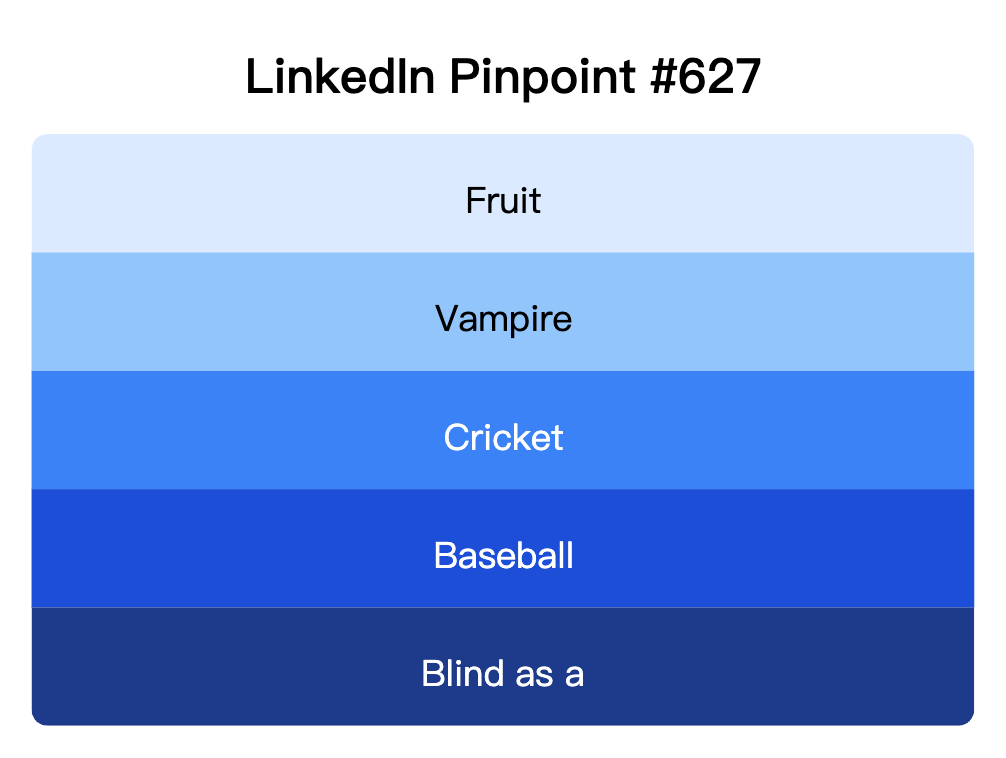 LinkedIn Pinpoint #627

Fruit

Vampire

Cricket

Baseball

Blind as a